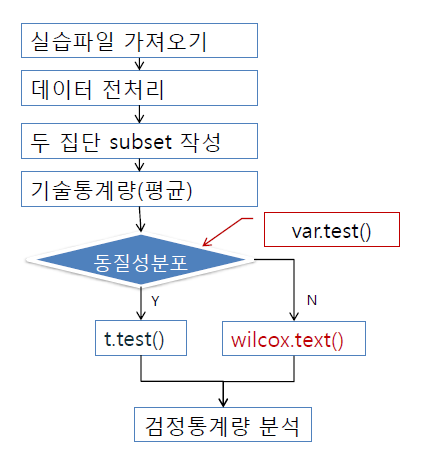 실습파일 가져오기

데이터 전처리

두 집단 subset 작성

기술통계량(평균)

var.test()

동질성분포

Y

N

t.test()

wilcox.text()

검정통계량 분석